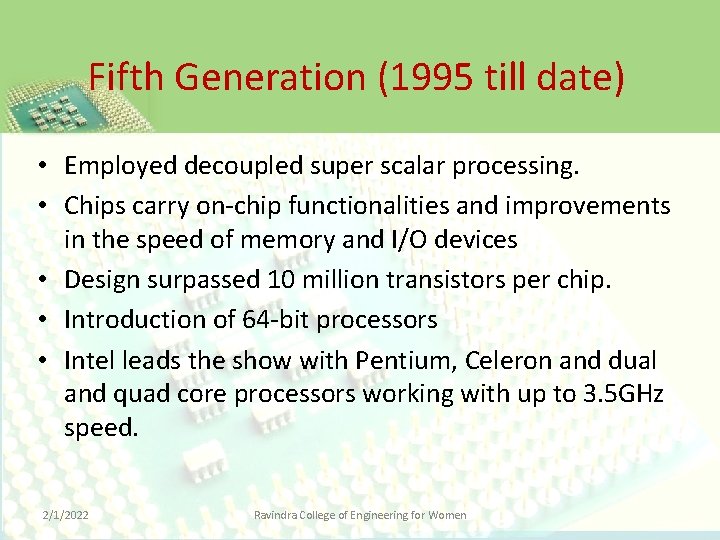 Fifth Generation (1995 till date)

• Employed decoupled super scalar processing.
• Chips carry on-chip functionalities and improvements in the speed of memory and I/O devices
• Design surpassed 10 million transistors per chip.
• Introduction of 64-bit processors
• Intel leads the show with Pentium, Celeron and dual and quad core processors working with up to 3.5GHz speed.

2/1/2022 Ravindra College of Engineering for Women